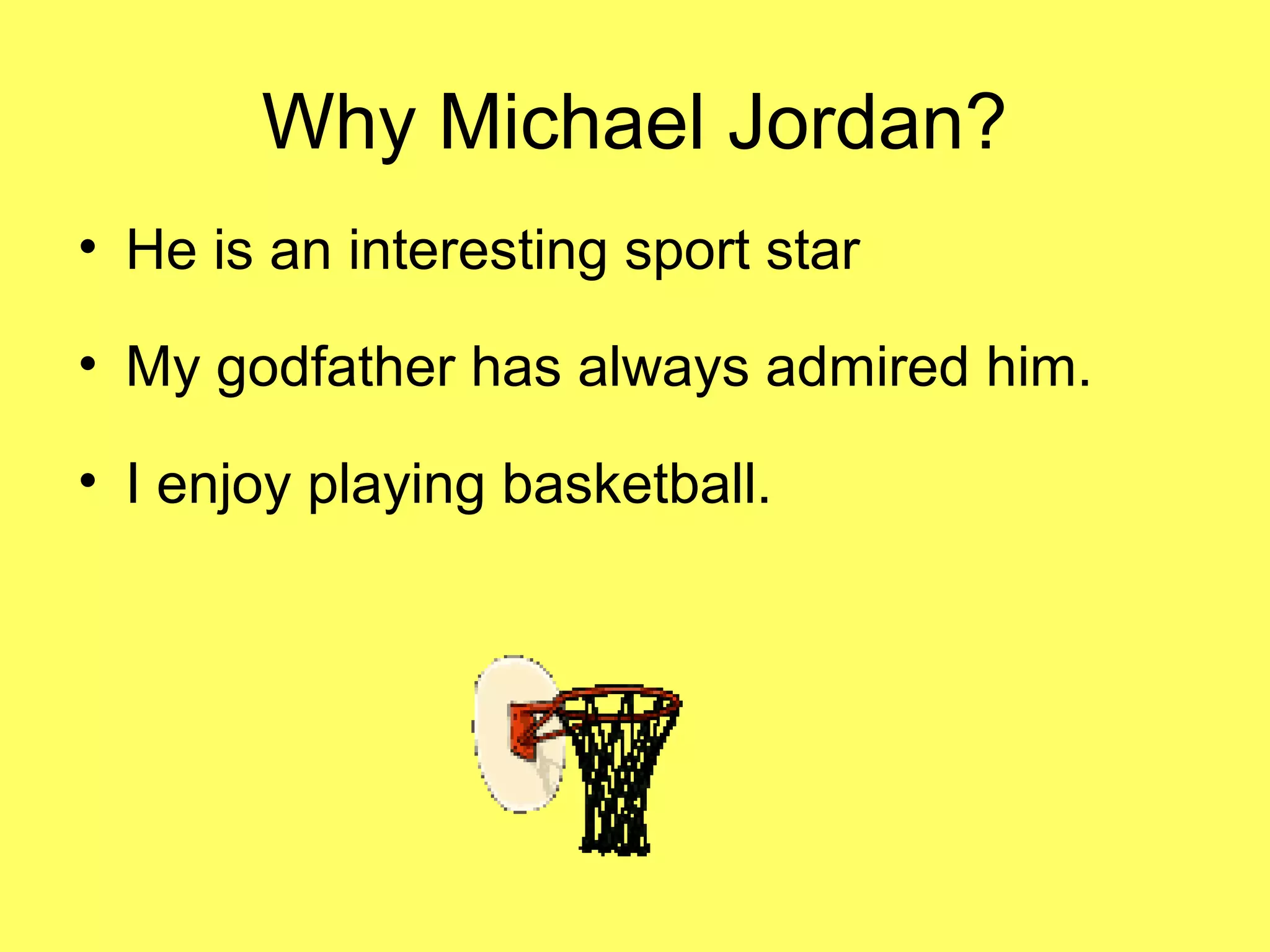 Why Michael Jordan?

• He is an interesting sport star

• My godfather has always admired him.

• I enjoy playing basketball.